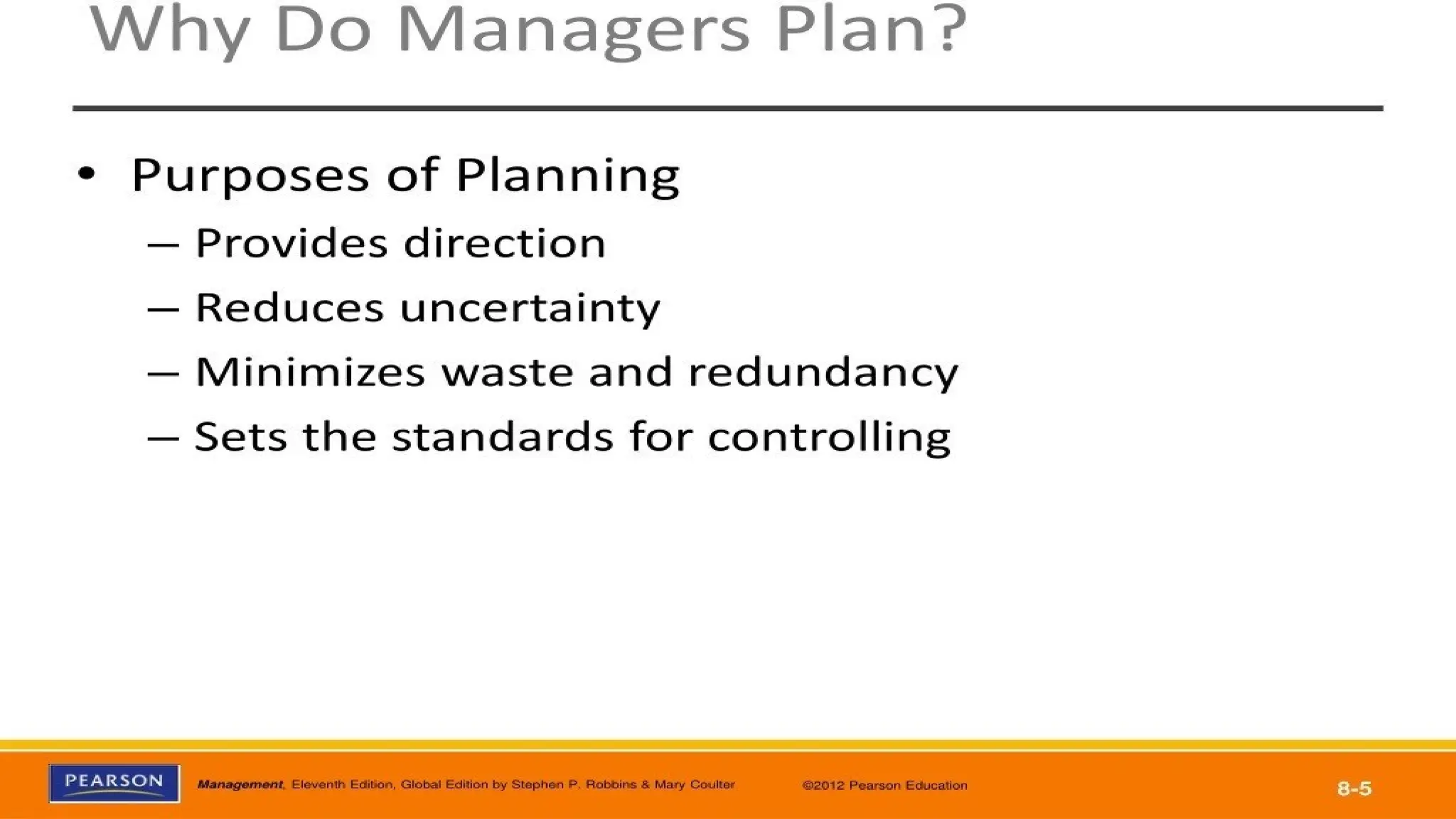 Why Do Managers Plan?

• Purposes of Planning
– Provides direction
– Reduces uncertainty
– Minimizes waste and redundancy
– Sets the standards for controlling

PEARSON

Management, Eleventh Edition, Global Edition by Stephen P. Robbins & Mary Coulter

©2012 Pearson Education

8-5